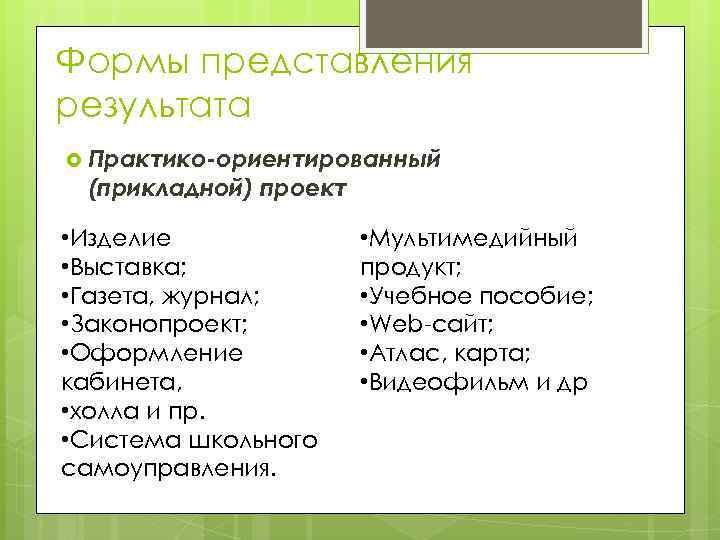 Формы представления результата

Практико-ориентированный (прикладной) проект

•Изделие
•Выставка;
•Газета, журнал;
•Законопроект;
•Оформление кабинета,
•холла и пр.
•Система школьного самоуправления.

•Мультимедийный продукт;
•Учебное пособие;
•Web-сайт;
•Атлас, карта;
•Видеофильм и др